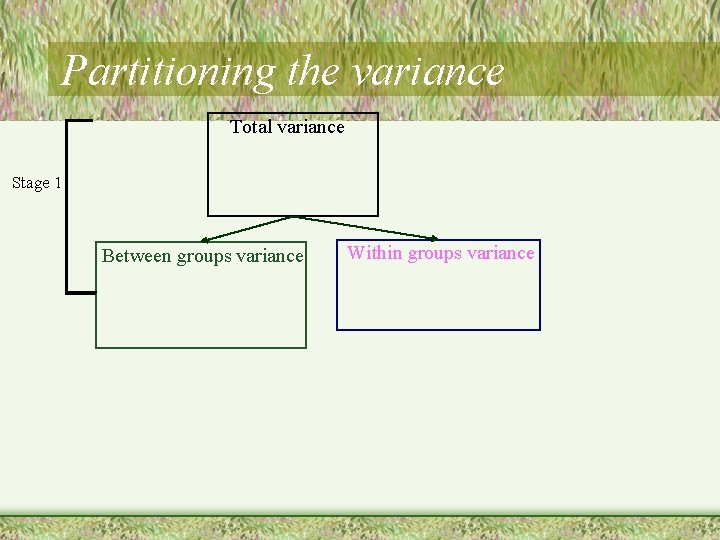 Partitioning the variance

Stage 1

Total variance

Between groups variance

Within groups variance